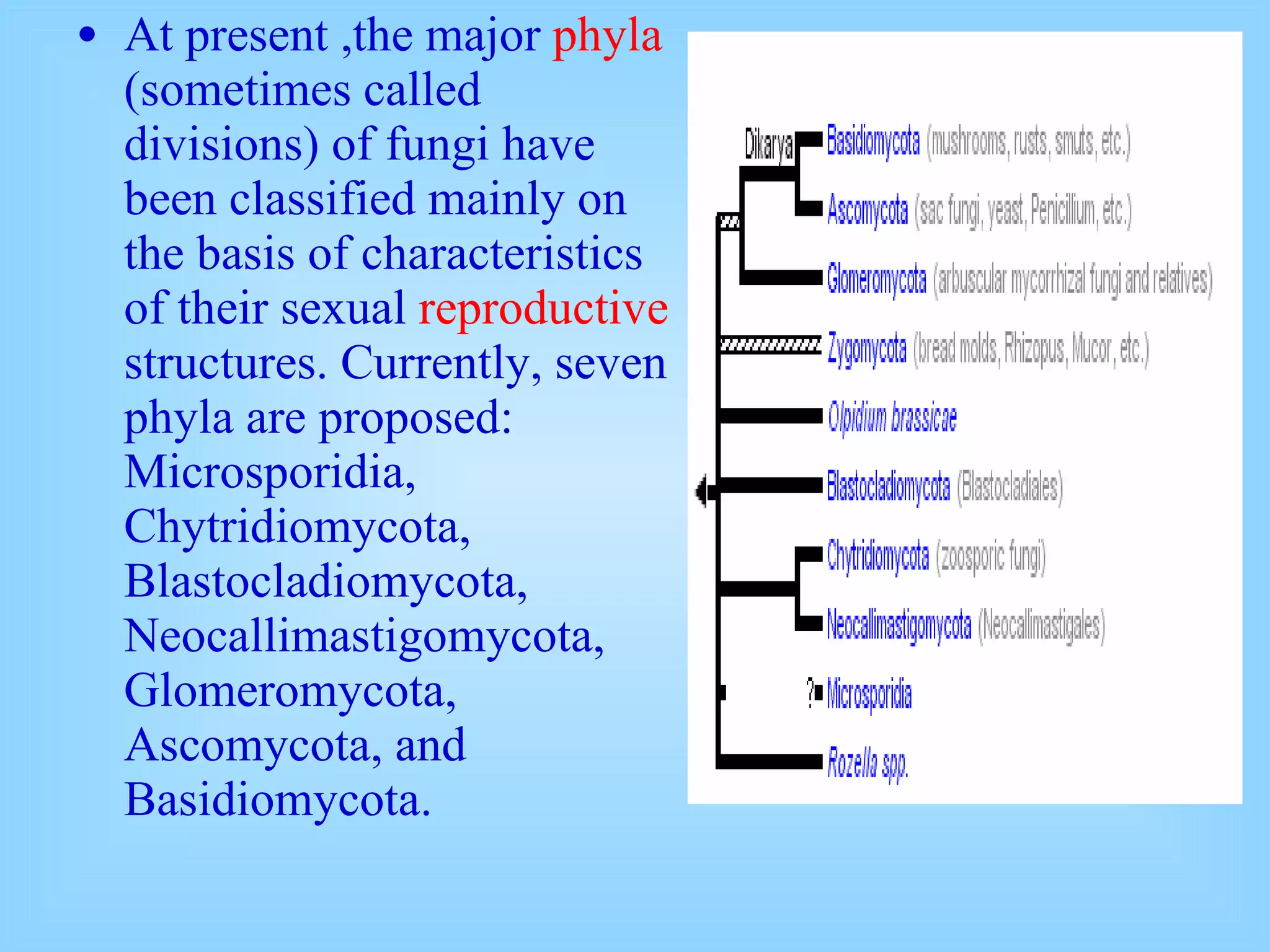 • At present ,the major phyla (sometimes called divisions) of fungi have been classified mainly on the basis of characteristics of their sexual reproductive structures. Currently, seven phyla are proposed: Microsporidia, Chytridiomycota, Blastocladiomycota, Neocallimastigomycota, Glomeromycota, Ascomycota, and Basidiomycota.

Dikarya
Basidiomycota (mushrooms, rusts, smuts, etc.)
Ascomycota (sac fungi, yeast, Penicillium, etc.)
Glomeromycota (arbuscular mycorrhizal fungi and relatives)
Zygomycota (bread molds, Rhizopus, Mucor, etc.)
Olpidium brassicae
Blastocladiomycota (Blastocladiales)
Chytridiomycota (zoosporic fungi)
Neocallimastigomycota (Neocallimastigales)
? Microsporidia
Rozella spp.